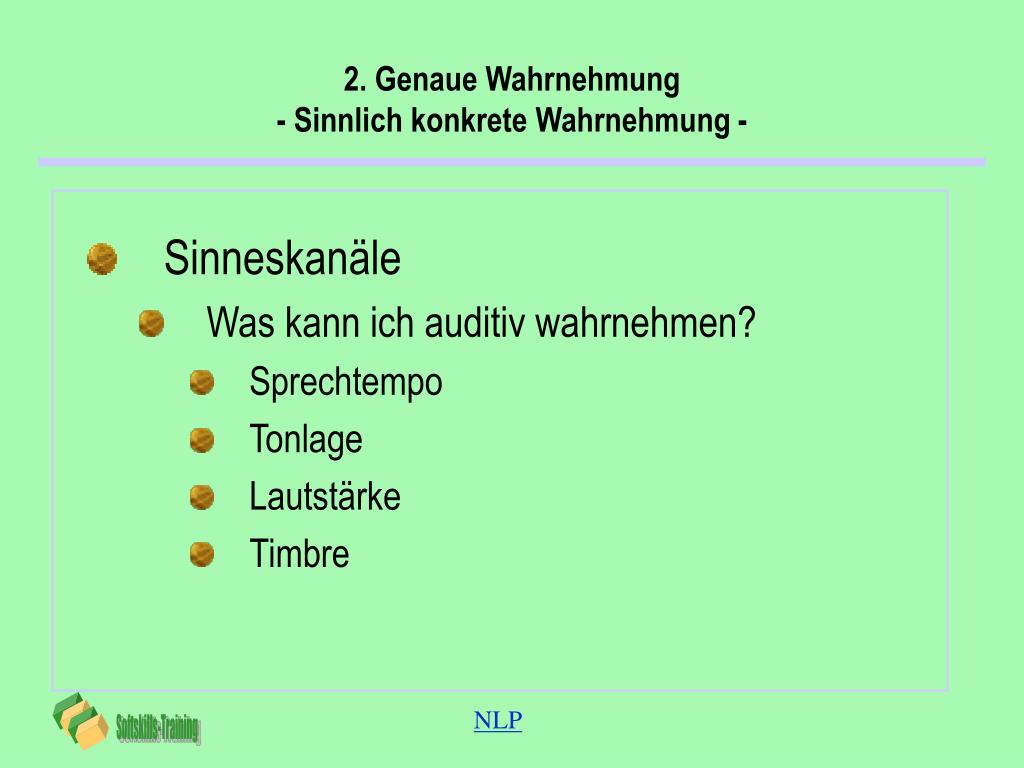 2. Genaue Wahrnehmung
- Sinnlich konkrete Wahrnehmung -

Sinneskanäle

Was kann ich auditiv wahrnehmen?

Sprechtempo

Tonlage

Lautstärke

Timbre

Softskills-Training

NLP